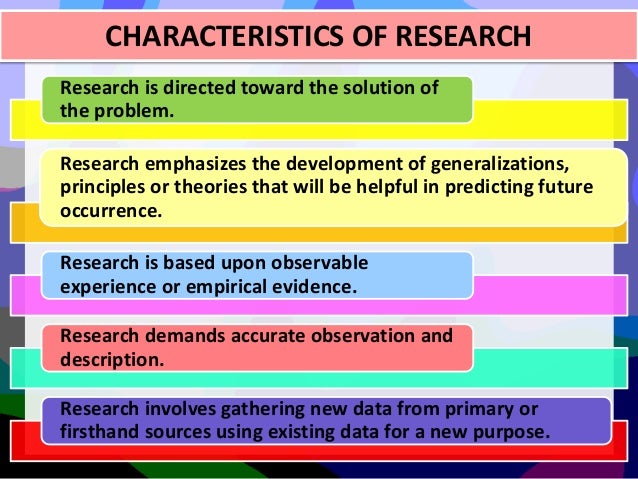 CHARACTERISTICS OF RESEARCH

Research is directed toward the solution of the problem.

Research emphasizes the development of generalizations, principles or theories that will be helpful in predicting future occurrence.

Research is based upon observable experience or empirical evidence.

Research demands accurate observation and description.

Research involves gathering new data from primary or firsthand sources using existing data for a new purpose.